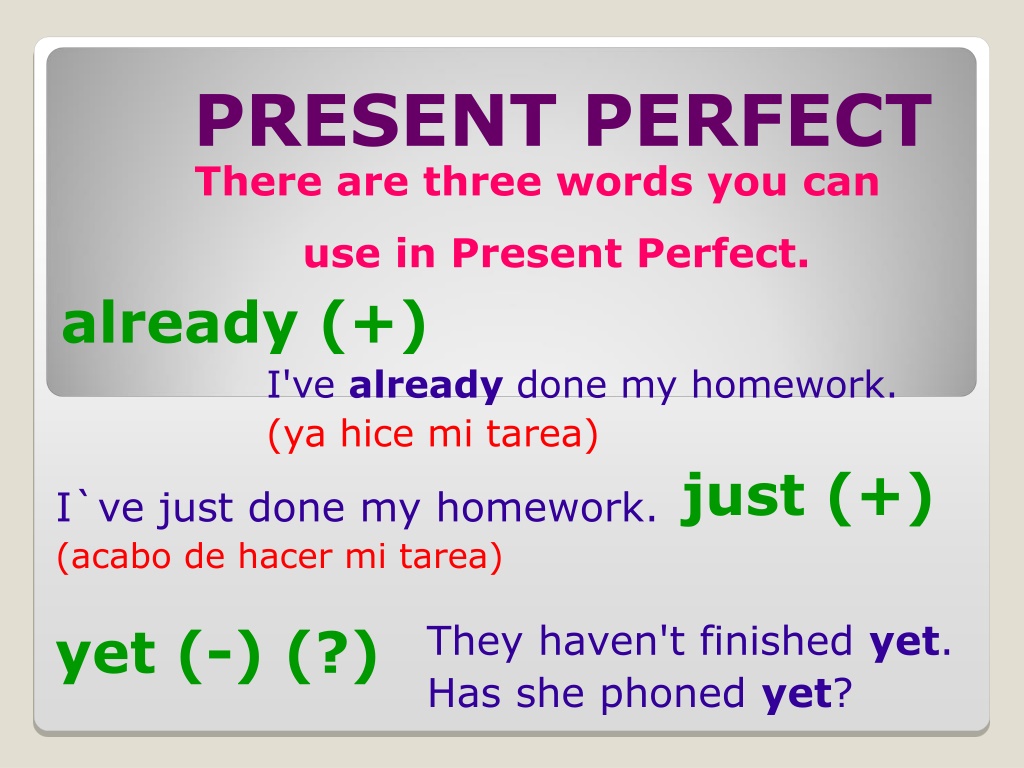 PRESENT PERFECT

There are three words you can use in Present Perfect.

already (+)

I've already done my homework.
(ya hice mi tarea)

I`ve just done my homework. just (+)
(acabo de hacer mi tarea)

yet (-) (?)

They haven't finished yet.
Has she phoned yet?